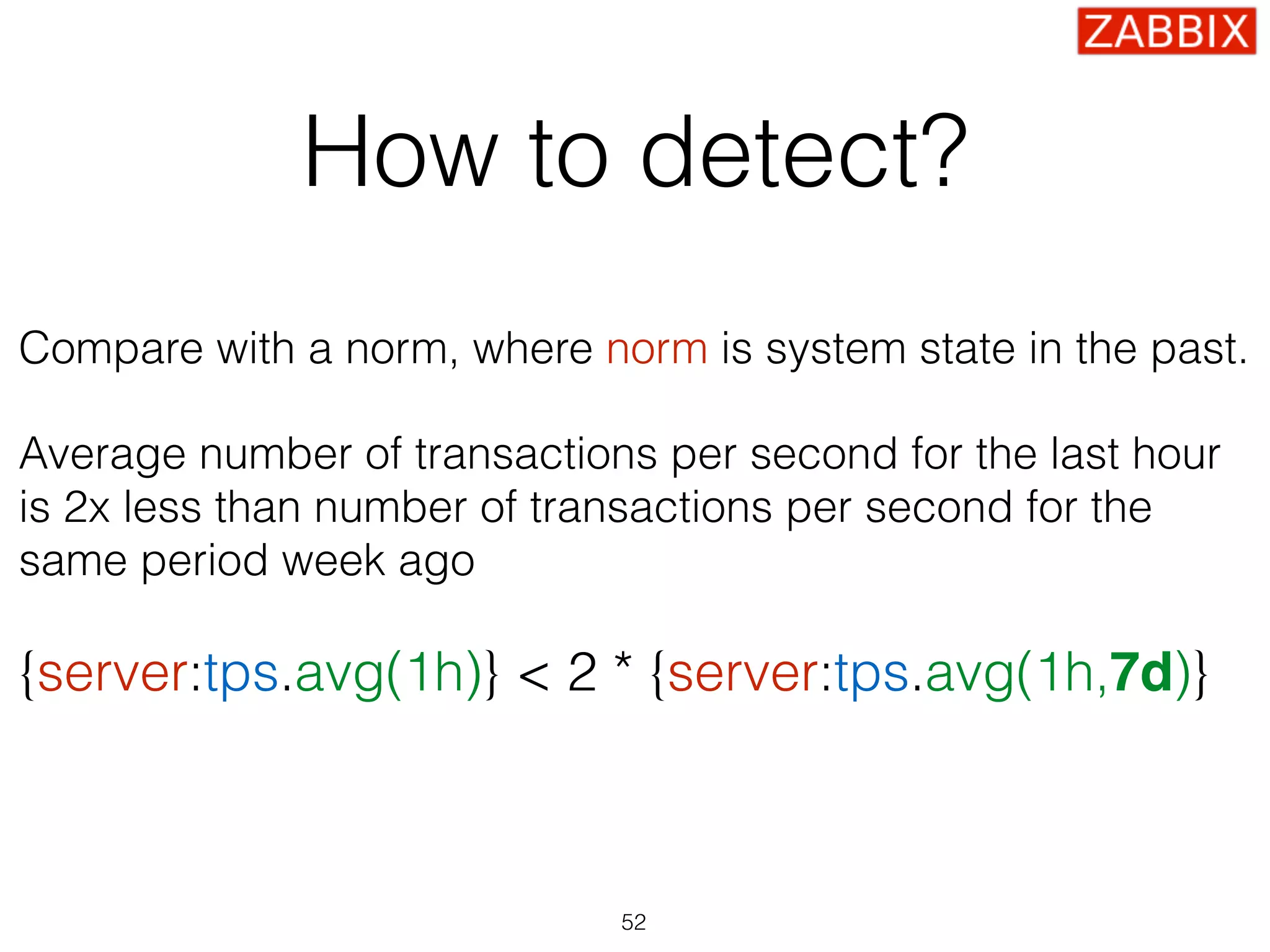 ZABBIX

How to detect?

Compare with a norm, where norm is system state in the past.

Average number of transactions per second for the last hour is 2x less than number of transactions per second for the same period week ago

{server:tps.avg(1h)} < 2 * {server:tps.avg(1h,7d)}

52